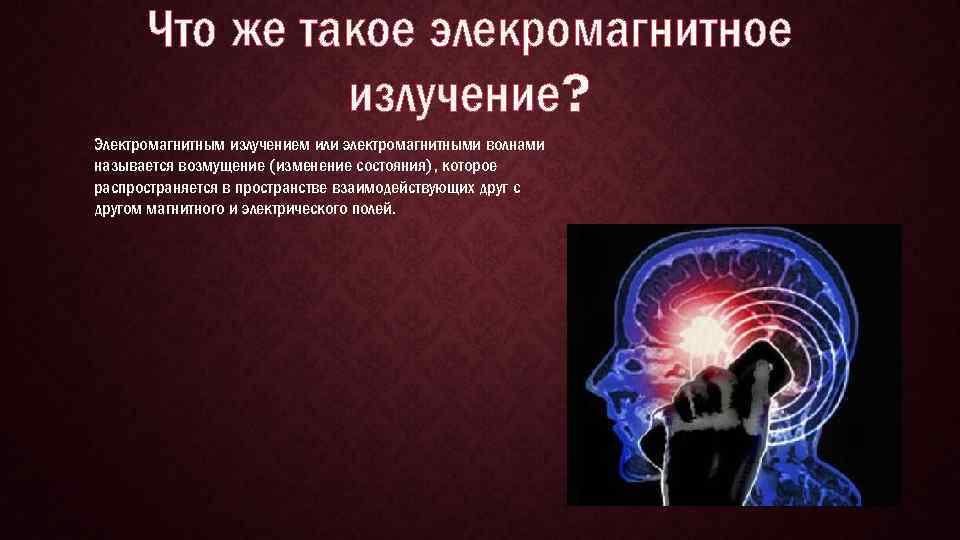 Что же такое элекромагнитное излучение?

Электромагнитным излучением или электромагнитными волнами называется возмущение (изменение состояния), которое распространяется в пространстве взаимодействующих друг с другом магнитного и электрического полей.